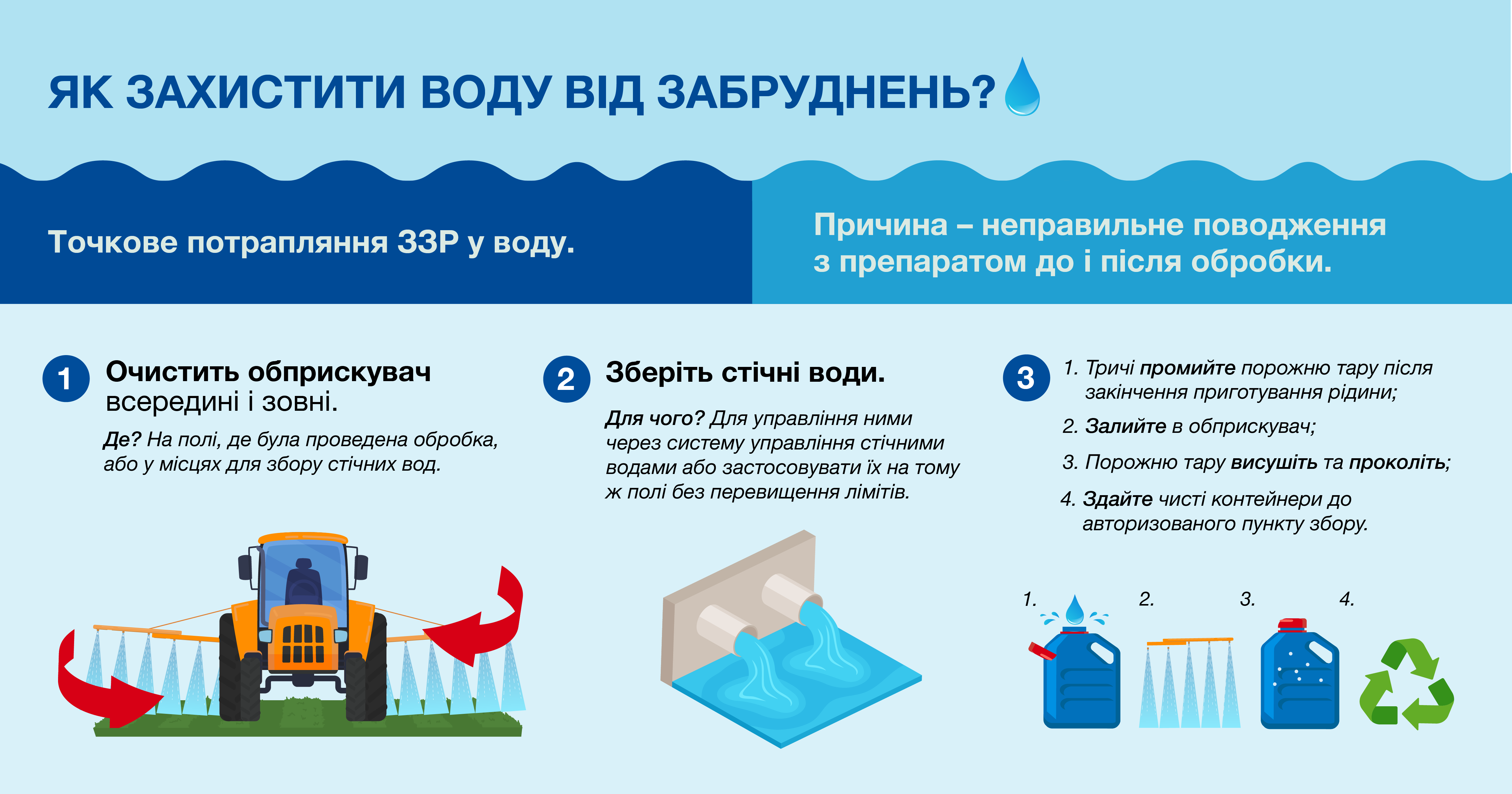 ЯК ЗАХИСТИТИ ВОДУ ВІД ЗАБРУДНЕНЬ?

Точкове потрапляння ЗЗР у воду.

Причина – неправильне поводження з препаратом до і після обробки.

1 Очистить обприскувач всередині і зовні.

Де? На полі, де була проведена обробка, або у місцях для збору стічних вод.

2 Зберіть стічні води.

Для чого? Для управління ними через систему управління стічними водами або застосовувати їх на тому ж полі без перевищення лімітів.

3 1. Тричі промийте порожню тару після закінчення приготування рідини;

2. Залийте в обприскувач;

3. Порожню тару висушіть та проколіть;

4. Здайте чисті контейнери до авторизованого пункту збору.

1. 2. 3. 4.